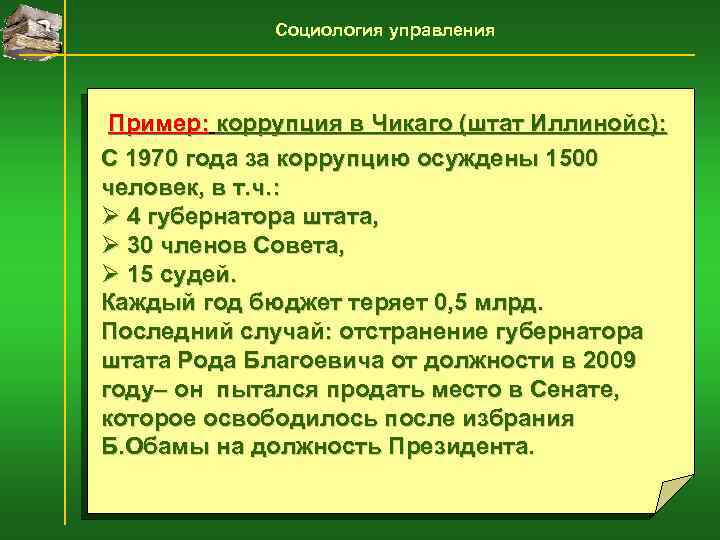 Социология управления

Пример: коррупция в Чикаго (штат Иллинойс):

С 1970 года за коррупцию осуждены 1500 человек, в т.ч.:
➢ 4 губернатора штата,
➢ 30 членов Совета,
➢ 15 судей.
Каждый год бюджет теряет 0,5 млрд.
Последний случай: отстранение губернатора штата Рода Благоевича от должности в 2009 году– он пытался продать место в Сенате, которое освободилось после избрания Б.Обамы на должность Президента.